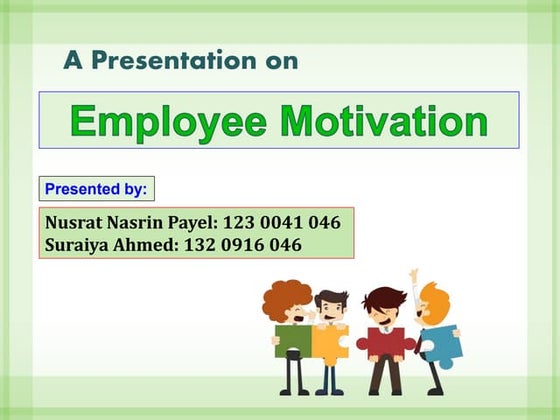 A Presentation on

Employee Motivation

Presented by:

Nusrat Nasrin Payel: 123 0041 046
Suraiya Ahmed: 132 0916 046